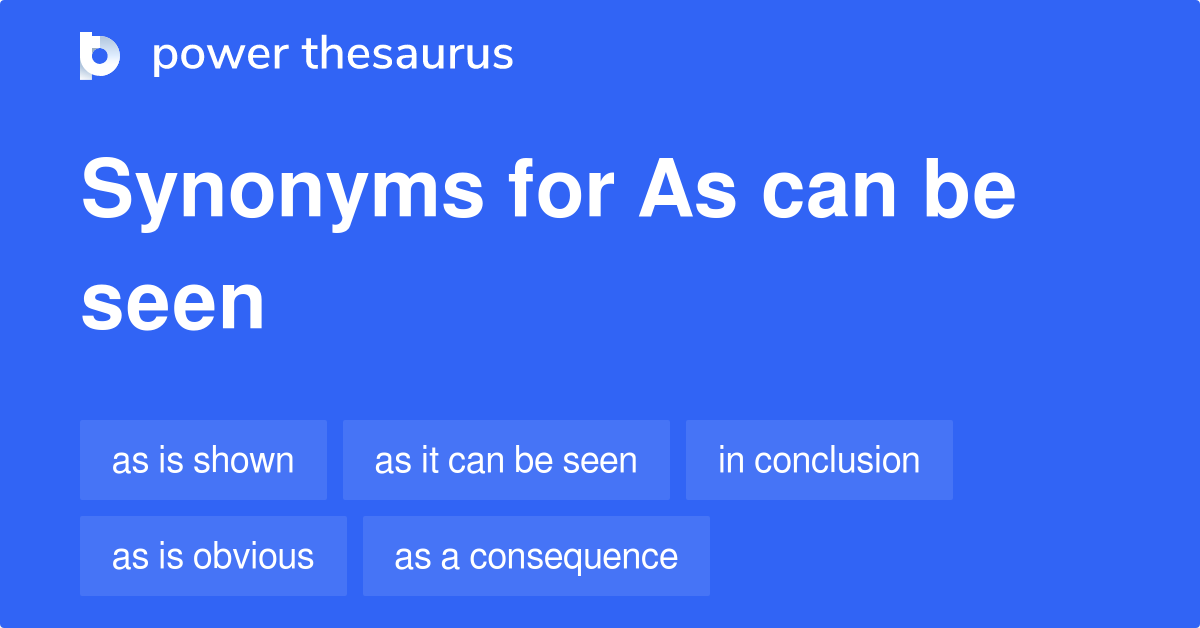 power thesaurus

Synonyms for As can be seen

as is shown

as it can be seen

in conclusion

as is obvious

as a consequence